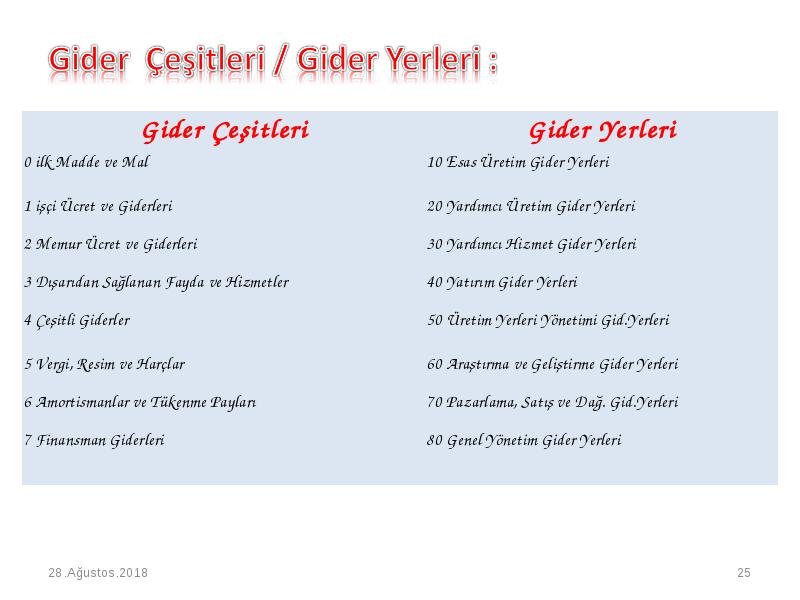 Gider Çeşitleri / Gider Yerleri :

| Gider Çeşitleri | Gider Yerleri |
|---|---|
| 0 ilk Madde ve Mal | 10 Esas Üretim Gider Yerleri |
| 1 işçi Ücret ve Giderleri | 20 Yardımcı Üretim Gider Yerleri |
| 2 Memur Ücret ve Giderleri | 30 Yardımcı Hizmet Gider Yerleri |
| 3 Dışarıdan Sağlanan Fayda ve Hizmetler | 40 Yatırım Gider Yerleri |
| 4 Çeşitli Giderler | 50 Üretim Yerleri Yönetimi Gid.Yerleri |
| 5 Vergi, Resim ve Harçlar | 60 Araştırma ve Geliştirme Gider Yerleri |
| 6 Amortismanlar ve Tükenme Payları | 70 Pazarlama, Satış ve Dağ. Gid.Yerleri |
| 7 Finansman Giderleri | 80 Genel Yönetim Gider Yerleri |

28.Ağustos.2018

25